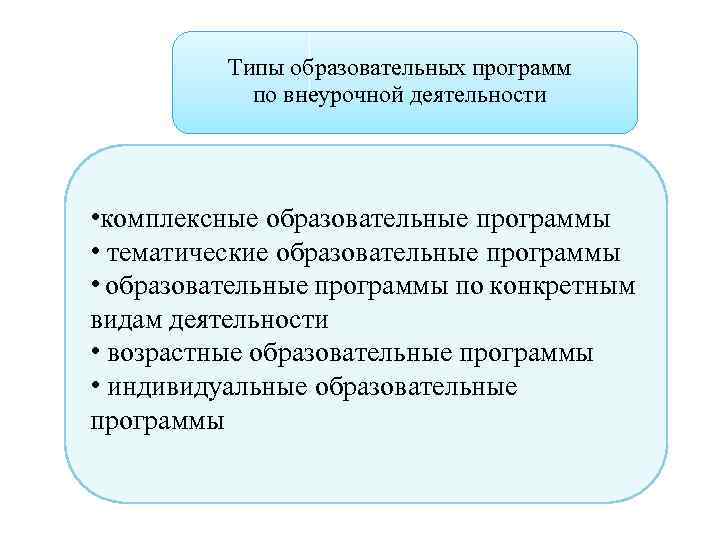 Типы образовательных программ по внеурочной деятельности

•комплексные образовательные программы
• тематические образовательные программы
• образовательные программы по конкретным видам деятельности
• возрастные образовательные программы
• индивидуальные образовательные программы